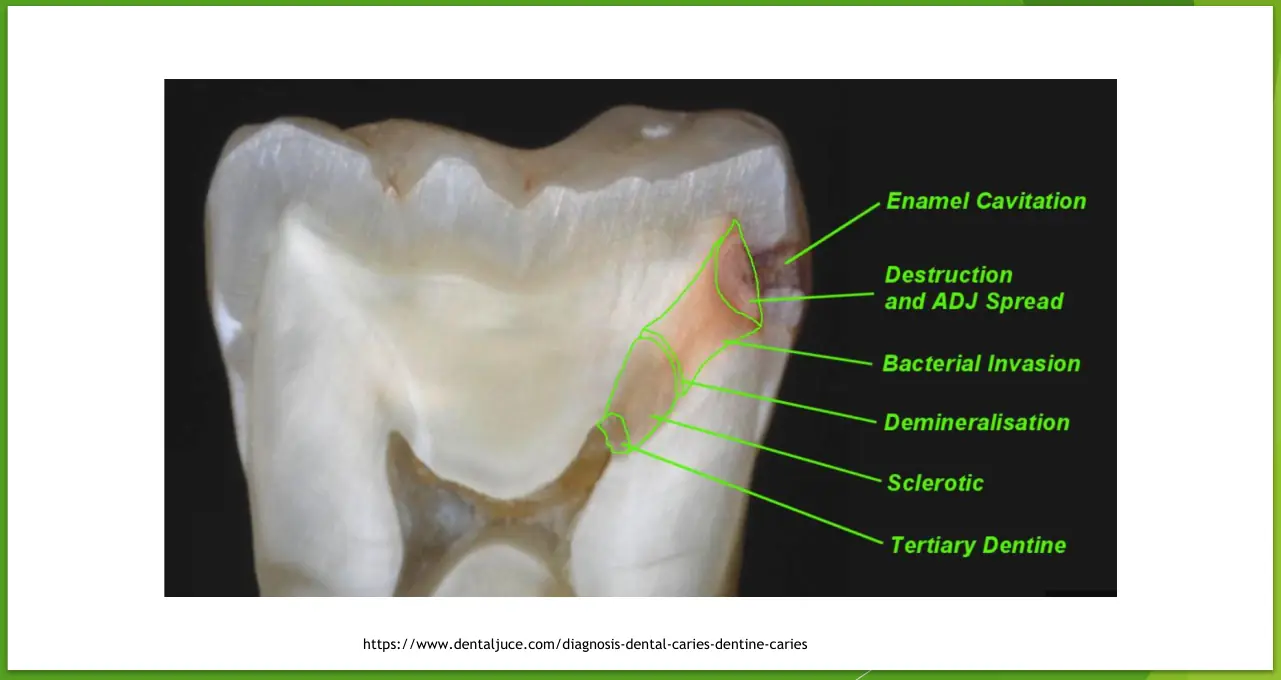 Enamel Cavitation

Destruction
and ADJ Spread

Bacterial Invasion

Demineralisation

Sclerotic

Tertiary Dentine

https://www.dentaljuce.com/diagnosis-dental-caries-dentine-caries